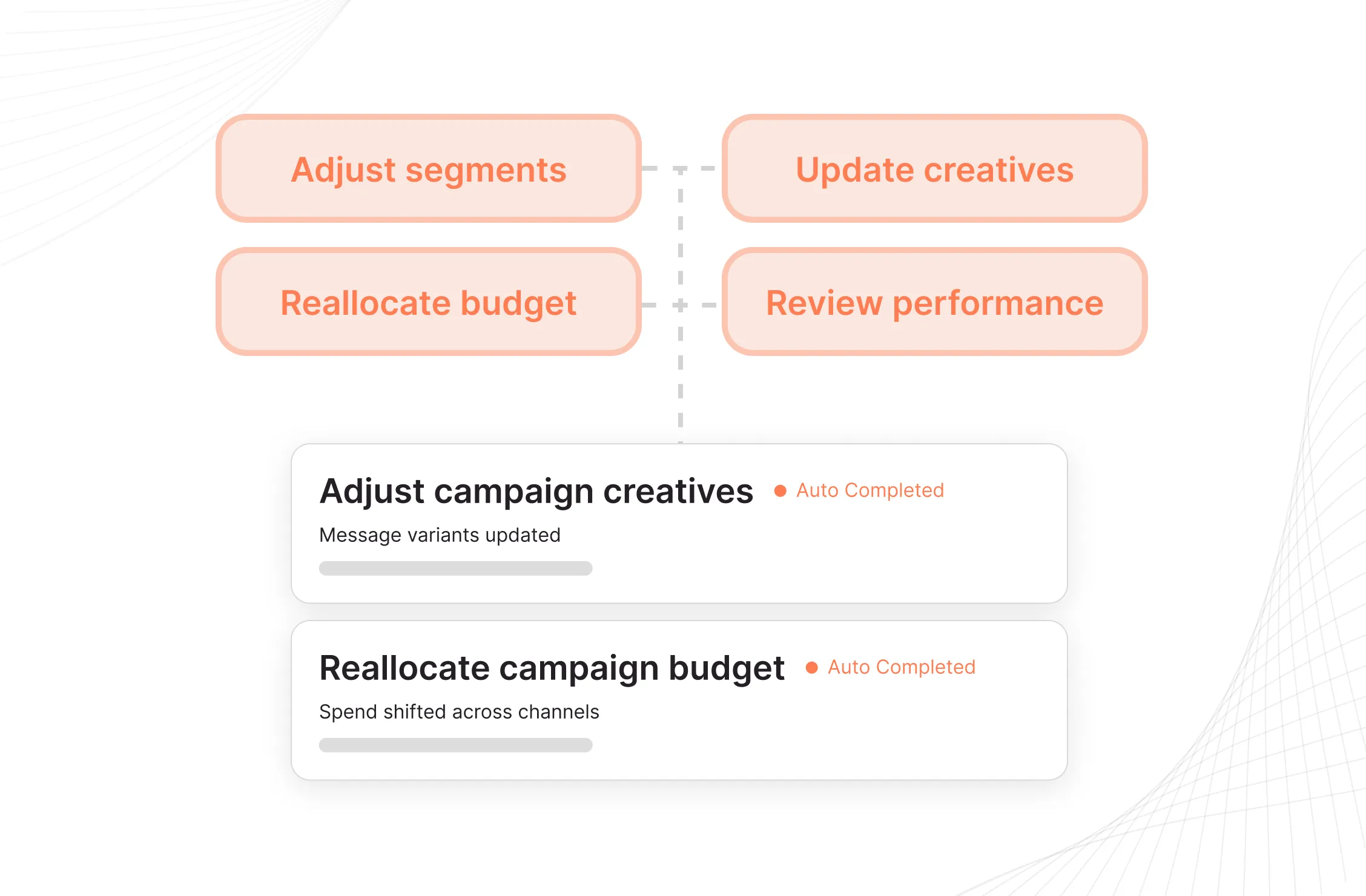 Adjust segments

Update creatives

Reallocate budget

Review performance

Adjust campaign creatives
Auto Completed
Message variants updated

Reallocate campaign budget
Auto Completed
Spend shifted across channels